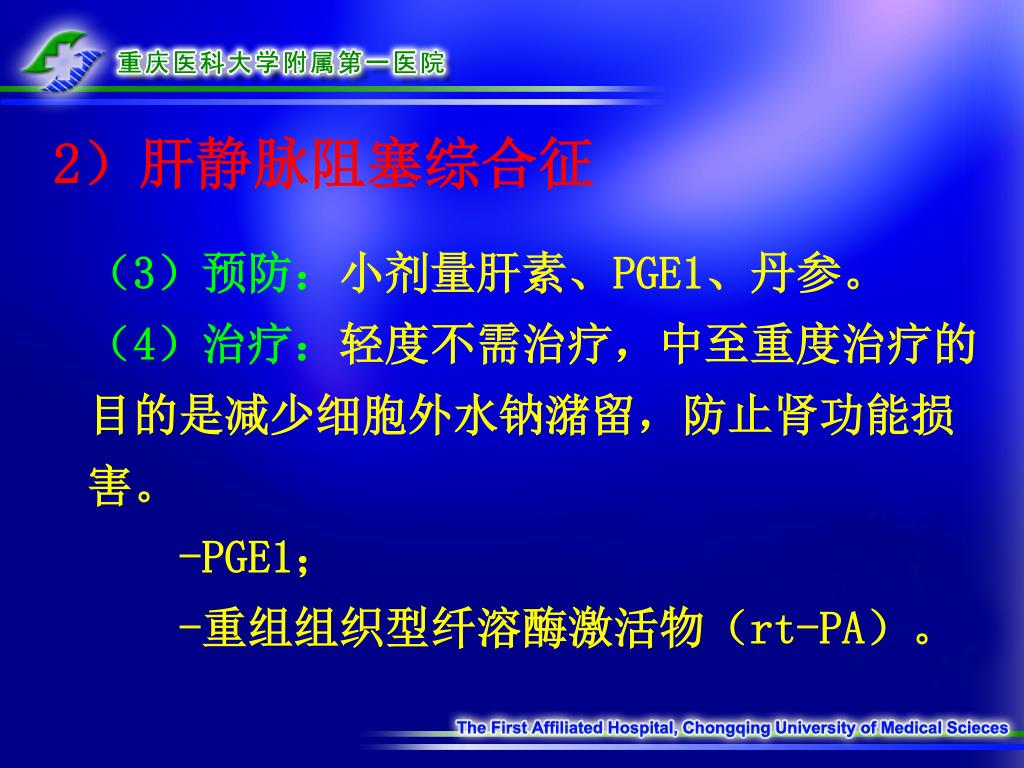 重庆医科大学附属第一医院

2）肝静脉阻塞综合征

（3）预防：小剂量肝素、PGE1、丹参。

（4）治疗：轻度不需治疗，中至重度治疗的目的是减少细胞外水钠潴留，防止肾功能损害。

-PGE1；

-重组组织型纤溶酶激活物（rt-PA）。

The First Affiliated Hospital, Chongqing University of Medical Scieces